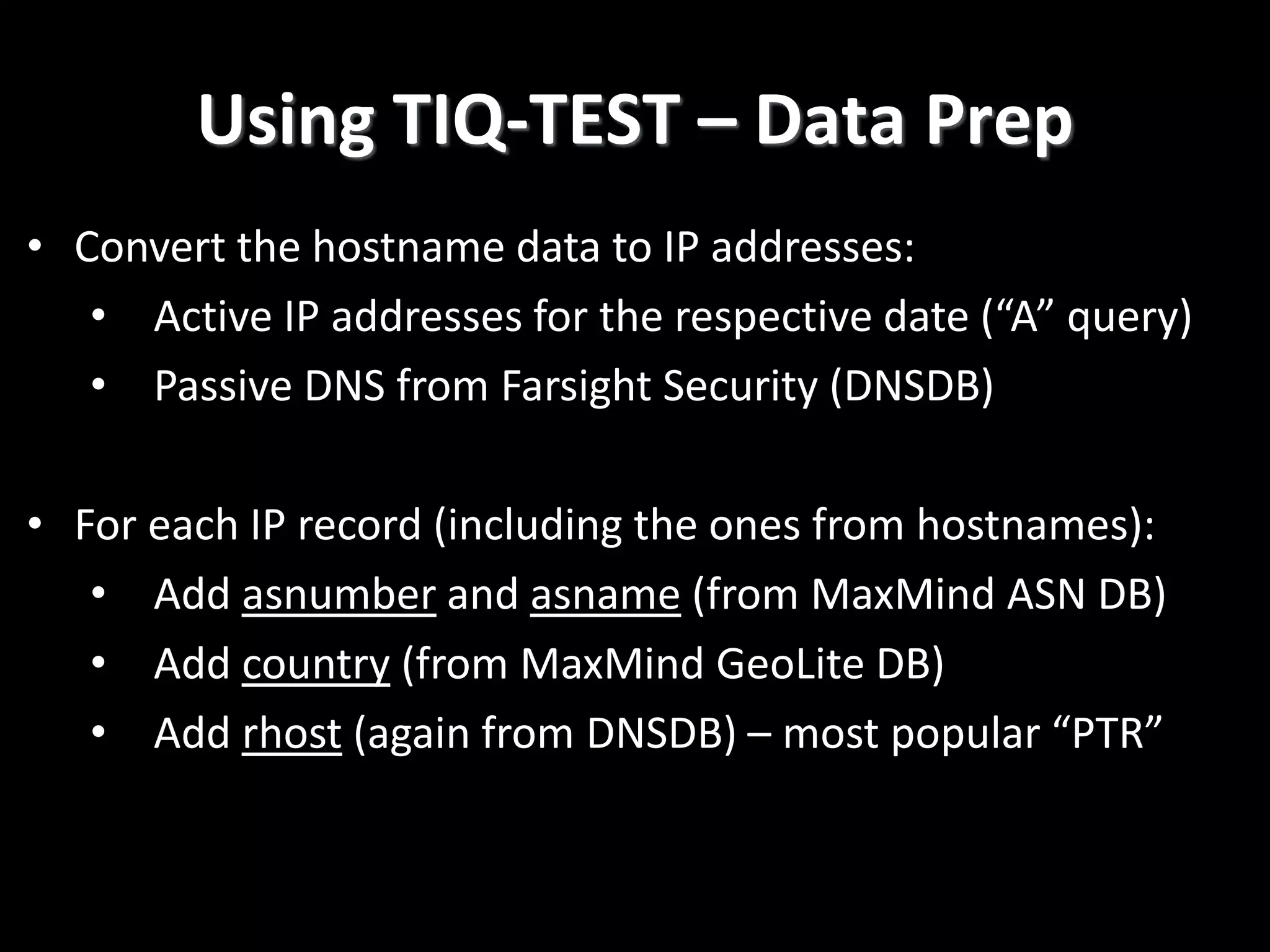 Using TIQ-TEST – Data Prep

• Convert the hostname data to IP addresses:
 • Active IP addresses for the respective date (“A” query)
 • Passive DNS from Farsight Security (DNSDB)

• For each IP record (including the ones from hostnames):
 • Add asnumber and asname (from MaxMind ASN DB)
 • Add country (from MaxMind GeoLite DB)
 • Add rhost (again from DNSDB) – most popular “PTR”